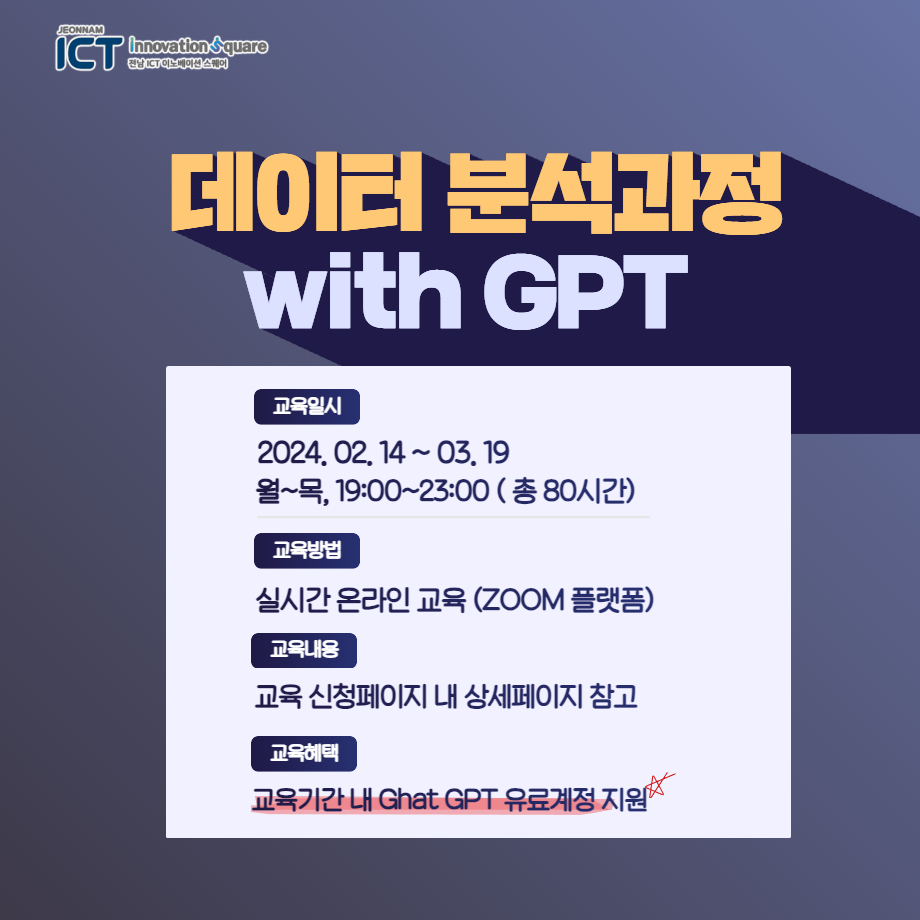 JEONNAM ICT Innovation Square
전남 ICT 이노베이션 스퀘어

데이터 분석과정 with GPT

교육일시
2024. 02. 14 ~ 03. 19
월~목, 19:00~23:00 ( 총 80시간)

교육방법
실시간 온라인 교육 (ZOOM 플랫폼)

교육내용
교육 신청페이지 내 상세페이지 참고

교육혜택
교육기간 내 Ghat GPT 유료계정 지원